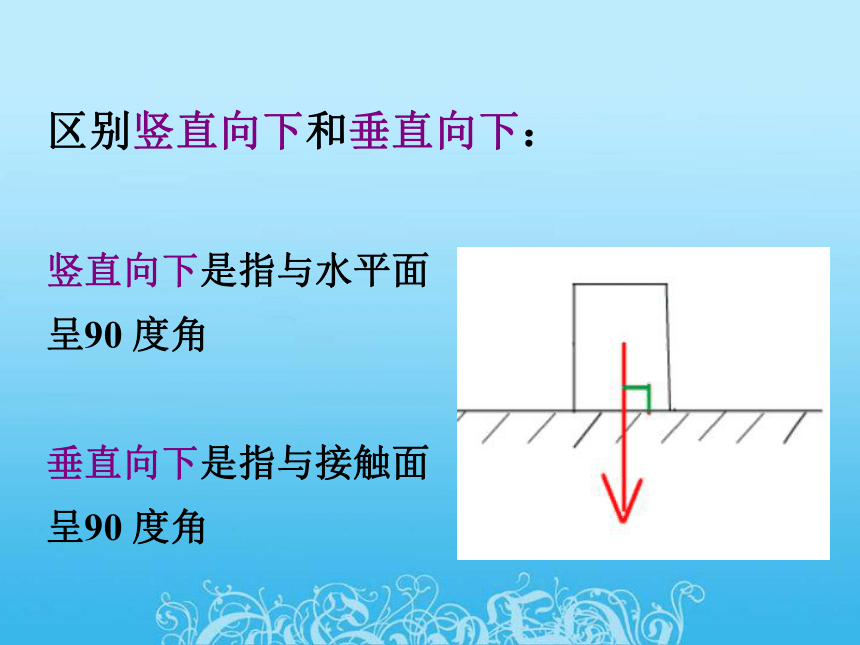 区别竖直向下和垂直向下：

竖直向下是指与水平面呈90 度角

垂直向下是指与接触面呈90 度角